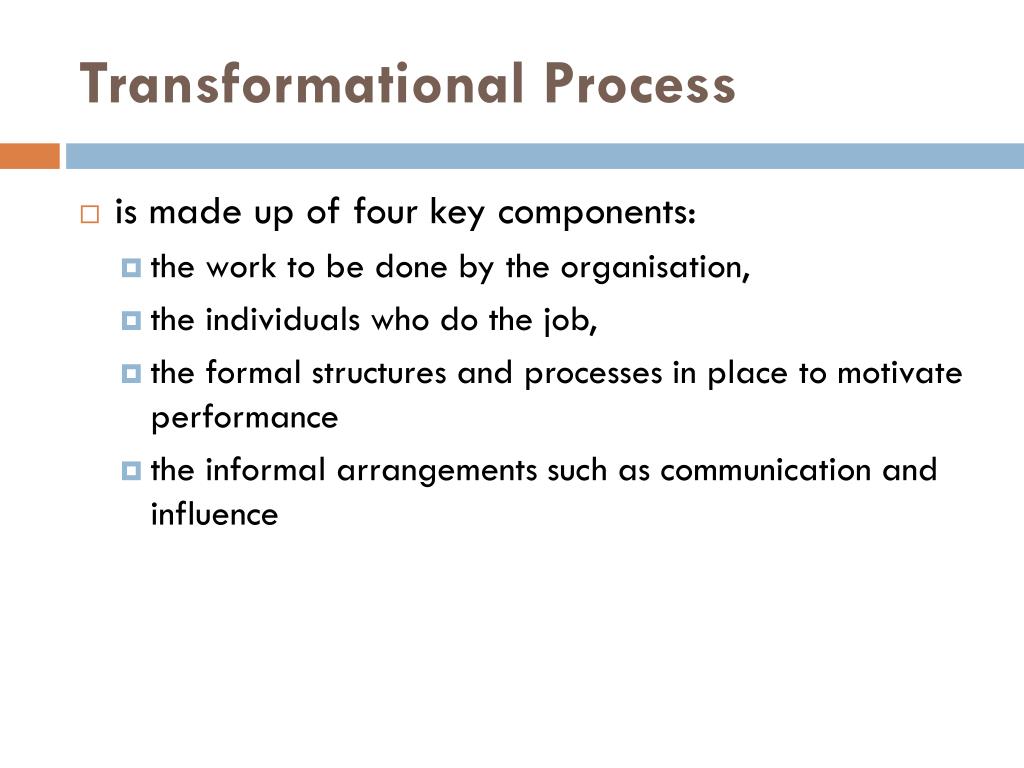 Transformational Process

is made up of four key components:

the work to be done by the organisation,

the individuals who do the job,

the formal structures and processes in place to motivate performance

the informal arrangements such as communication and influence